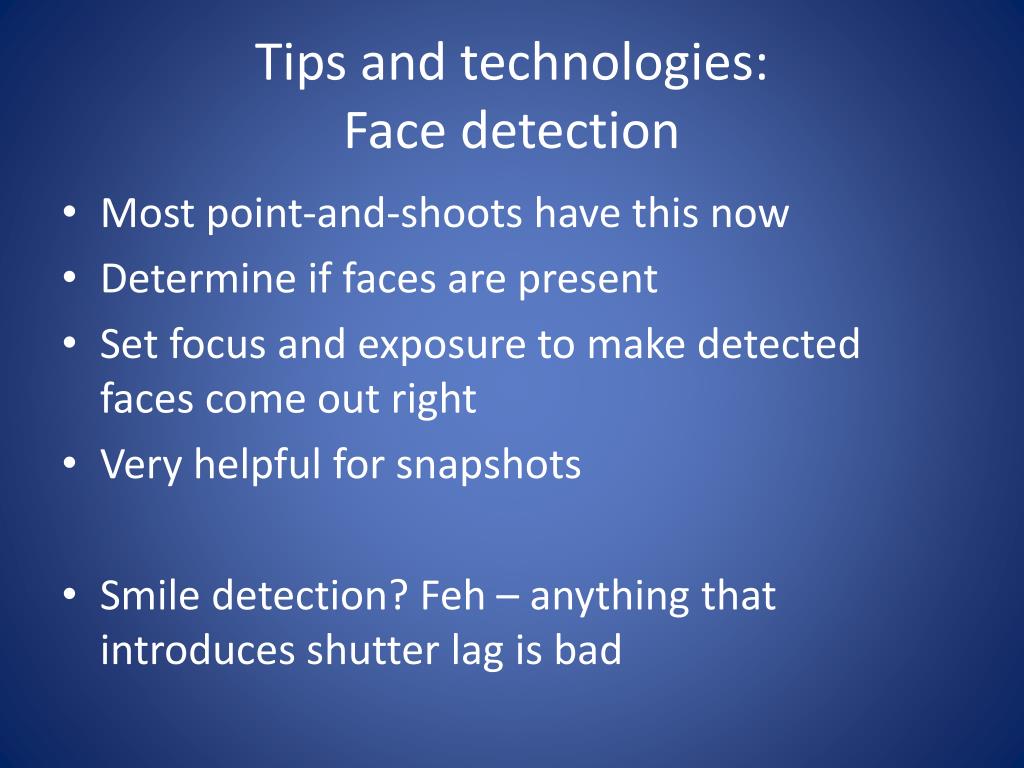 Tips and technologies:
Face detection

• Most point-and-shoots have this now
• Determine if faces are present
• Set focus and exposure to make detected faces come out right
• Very helpful for snapshots

• Smile detection? Feh – anything that introduces shutter lag is bad